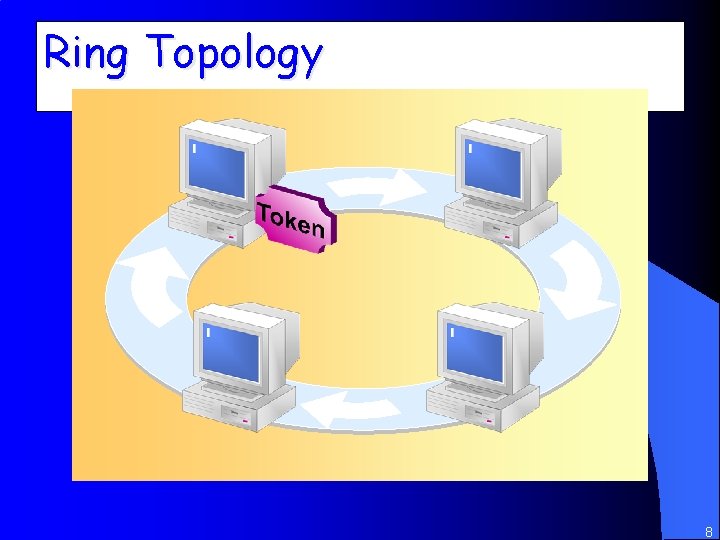 Ring Topology

Token

8